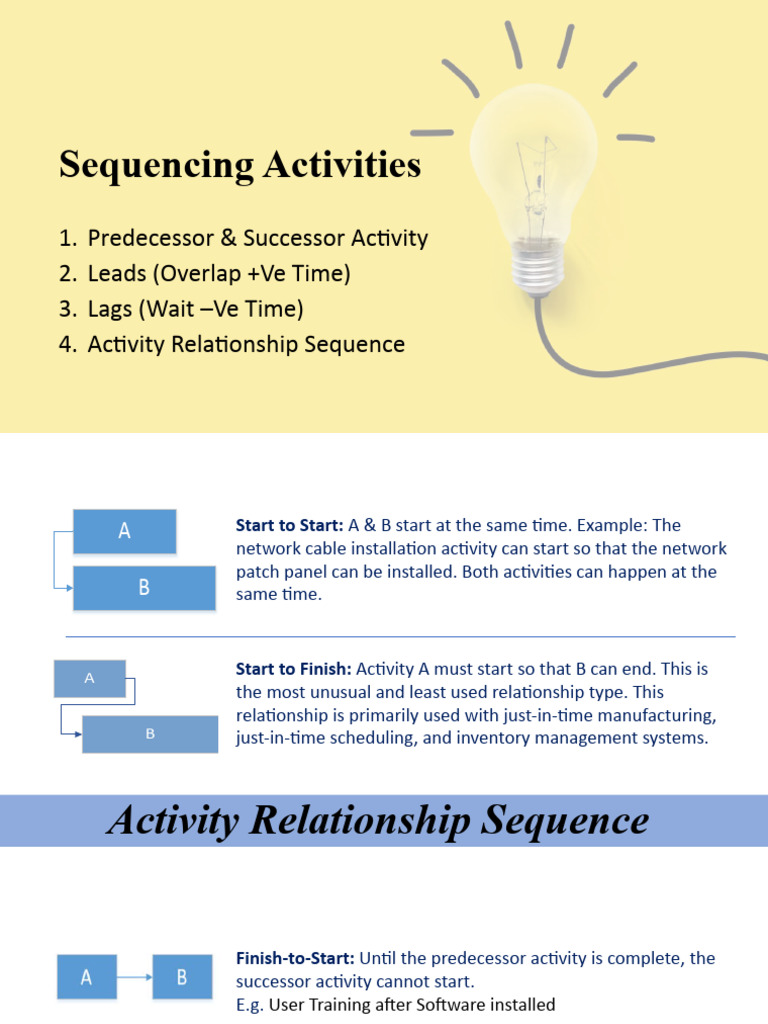 Sequencing Activities

1. Predecessor & Successor Activity
2. Leads (Overlap +Ve Time)
3. Lags (Wait –Ve Time)
4. Activity Relationship Sequence

A

B

Start to Start: A & B start at the same time. Example: The network cable installation activity can start so that the network patch panel can be installed. Both activities can happen at the same time.

A

B

Start to Finish: Activity A must start so that B can end. This is the most unusual and least used relationship type. This relationship is primarily used with just-in-time manufacturing, just-in-time scheduling, and inventory management systems.

Activity Relationship Sequence

A

B

Finish-to-Start: Until the predecessor activity is complete, the successor activity cannot start.
E.g. User Training after Software installed